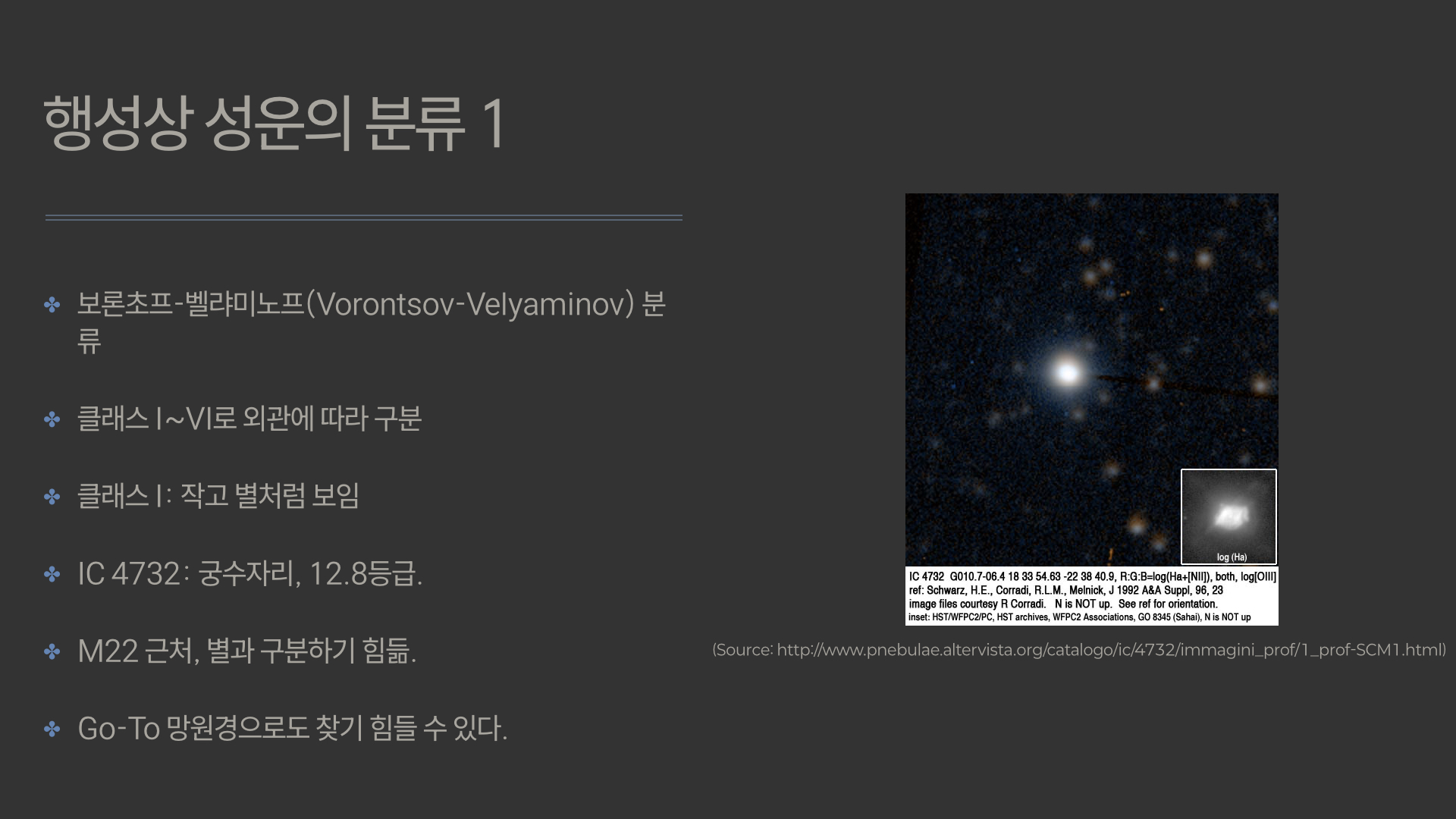 행성상 성운의 분류 1

✤ 보론초프-벨랴미노프(Vorontsov-Velyaminov) 분류

✤ 클래스 I~VI로 외관에 따라 구분

✤ 클래스 I: 작고 별처럼 보임

✤ IC 4732: 궁수자리, 12.8등급.

✤ M22 근처, 별과 구분하기 힘듦.

✤ Go-To 망원경으로도 찾기 힘들 수 있다.

log (Ha)

IC 4732 G010.7-06.4 18 33 54.63 -22 38 40.9, R:G:B=log(Ha+[NII]), both, log[OIII]
ref: Schwarz, H.E., Corradi, R.L.M., Melnick, J 1992 A&A Suppl, 96, 23
image files courtesy R Corradi. N is NOT up. See ref for orientation.
inset: HST/WFPC2/PC, HST archives, WFPC2 Associations, GO 8345 (Sahai), N is NOT up

(Source: http://www.pnebulae.altervista.org/catalogo/ic/4732/immagini_prof/1_prof-SCM1.html)